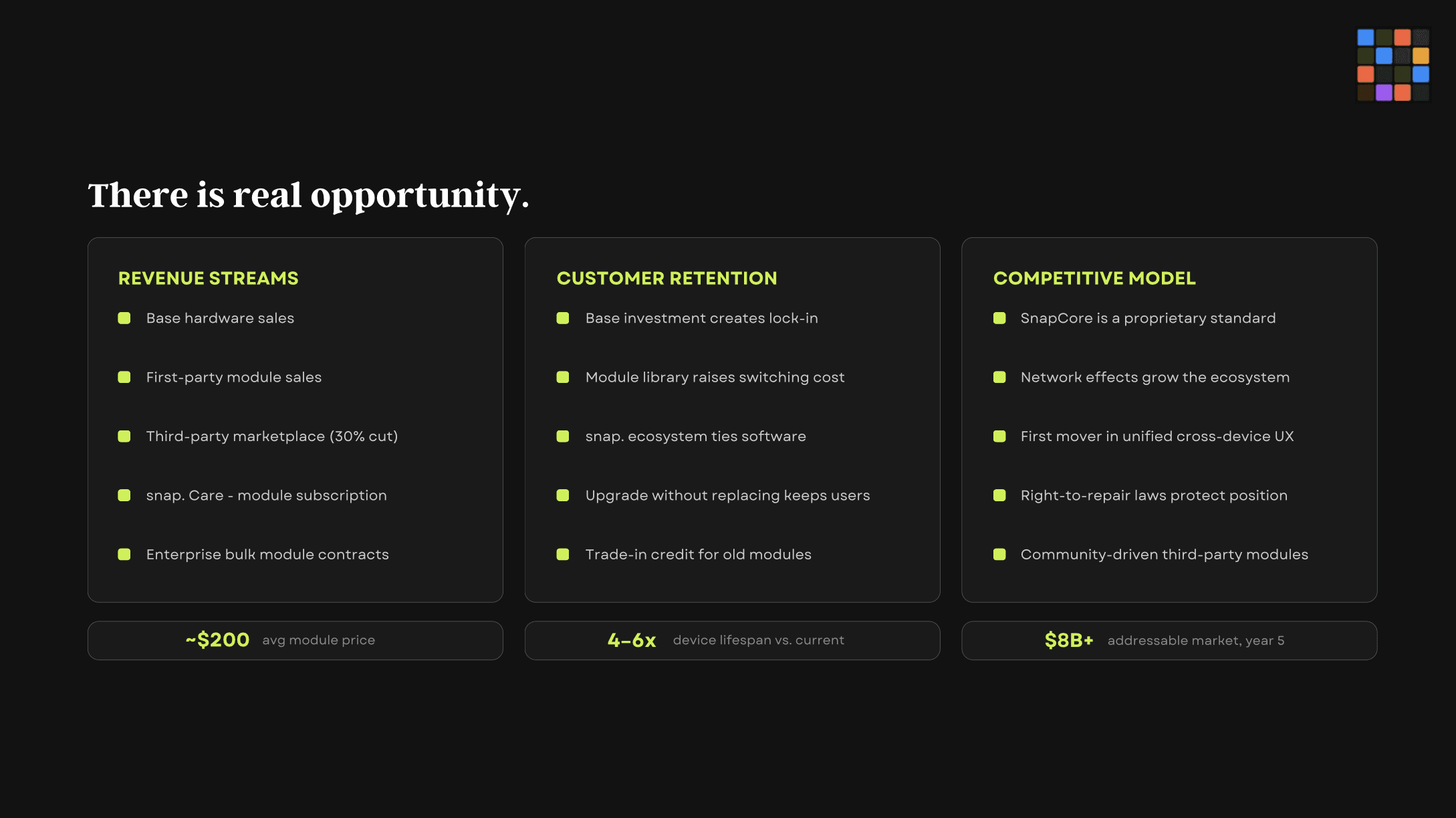 There is real opportunity.

REVENUE STREAMS

Base hardware sales

First-party module sales

Third-party marketplace (30% cut)

snap. Care - module subscription

Enterprise bulk module contracts

~$200 avg module price

CUSTOMER RETENTION

Base investment creates lock-in

Module library raises switching cost

snap. ecosystem ties software

Upgrade without replacing keeps users

Trade-in credit for old modules

4–6x device lifespan vs. current

COMPETITIVE MODEL

SnapCore is a proprietary standard

Network effects grow the ecosystem

First mover in unified cross-device UX

Right-to-repair laws protect position

Community-driven third-party modules

$8B+ addressable market, year 5